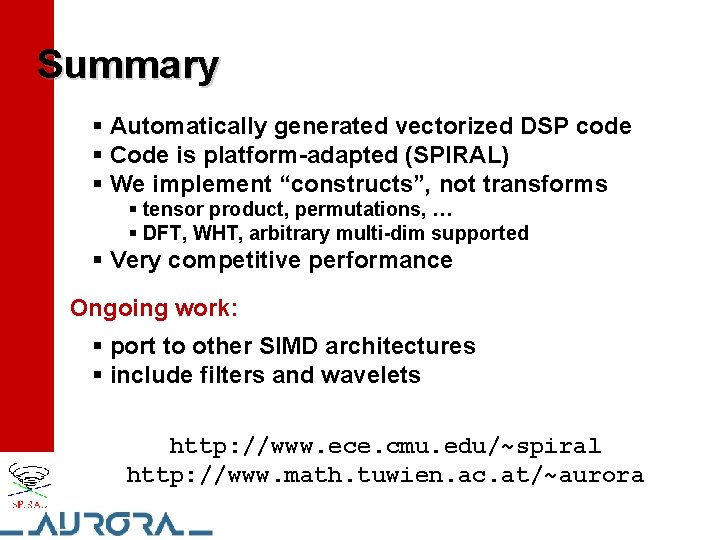 Summary

▪ Automatically generated vectorized DSP code
▪ Code is platform-adapted (SPIRAL)
▪ We implement “constructs”, not transforms
  ▪ tensor product, permutations, …
  ▪ DFT, WHT, arbitrary multi-dim supported
▪ Very competitive performance

Ongoing work:

▪ port to other SIMD architectures
▪ include filters and wavelets

http://www.ece.cmu.edu/~spiral
http://www.math.tuwien.ac.at/~aurora

SPIRAL

AURORA